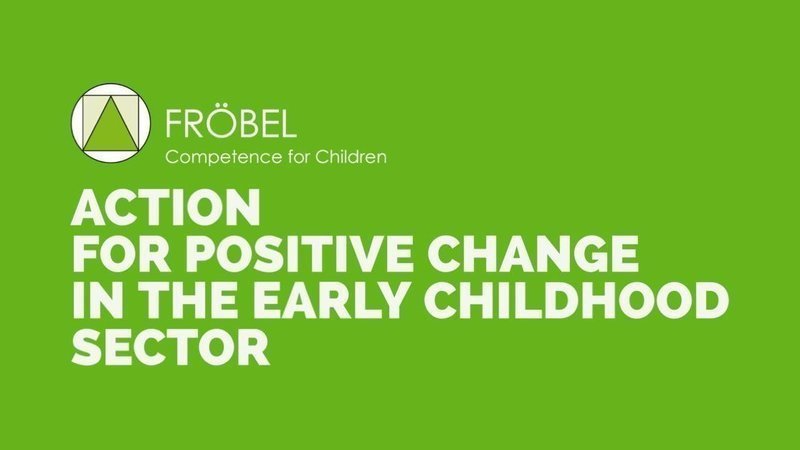 FRÖBEL
Competence for Children

ACTION
FOR POSITIVE CHANGE
IN THE EARLY CHILDHOOD
SECTOR